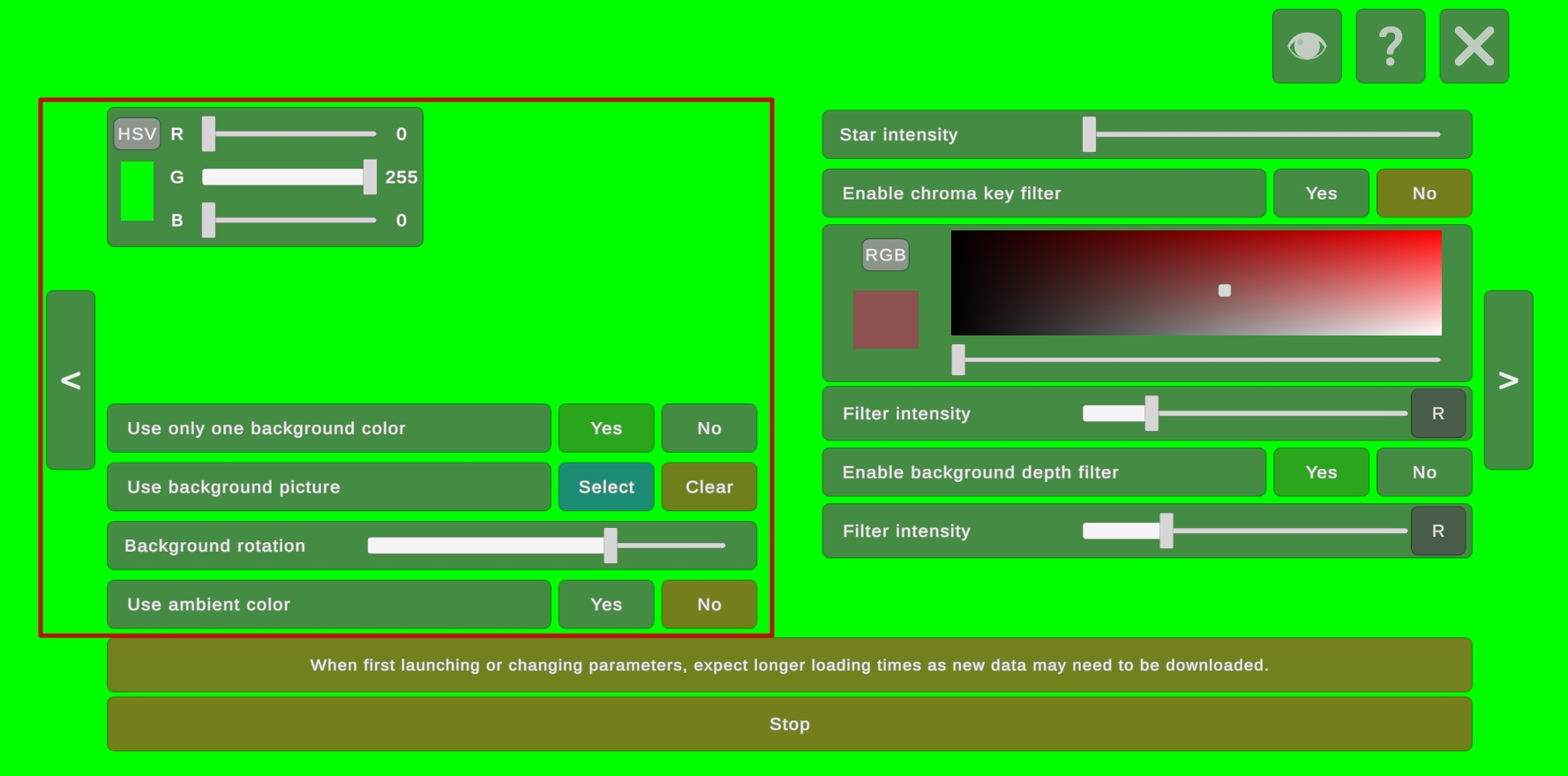 ?

HSV R 0
G 255
B 0

<

Use only one background color Yes No

Use background picture Select Clear

Background rotation

Use ambient color Yes No

Star intensity

Enable chroma key filter Yes No

RGB

Filter intensity R

Enable background depth filter Yes No

Filter intensity R

>

When first launching or changing parameters, expect longer loading times as new data may need to be downloaded.

Stop